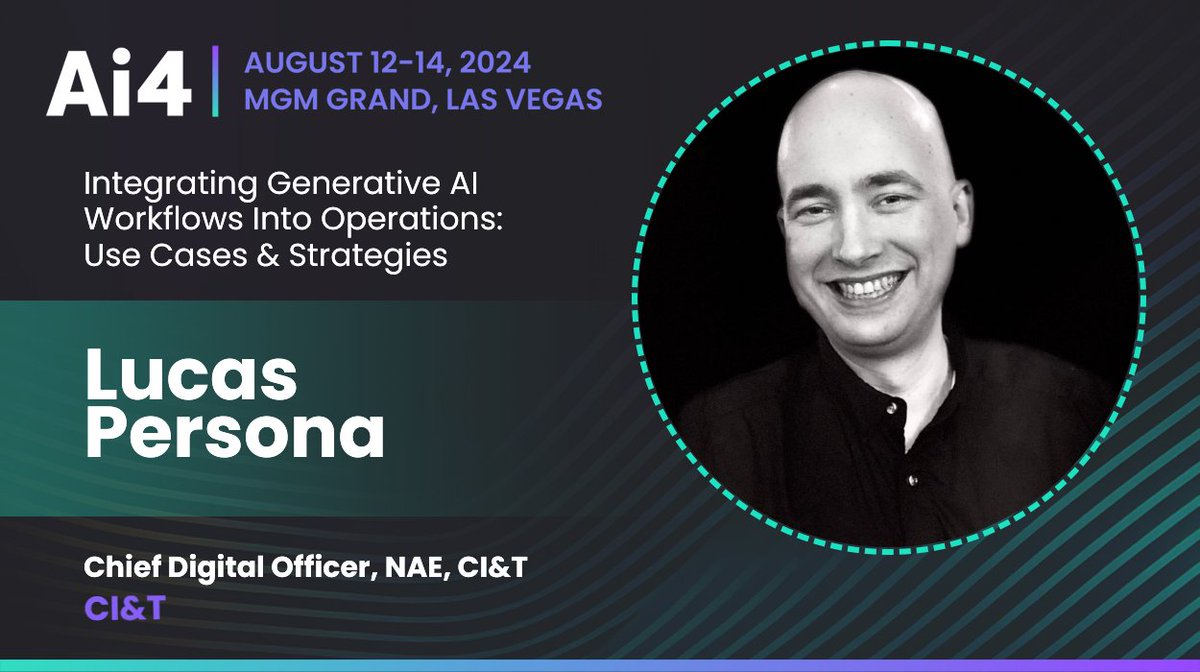 Ai4
AUGUST 12-14, 2024
MGM GRAND, LAS VEGAS

Integrating Generative AI Workflows Into Operations: Use Cases & Strategies

Lucas Persona

Chief Digital Officer, NAE, CI&T
CI&T